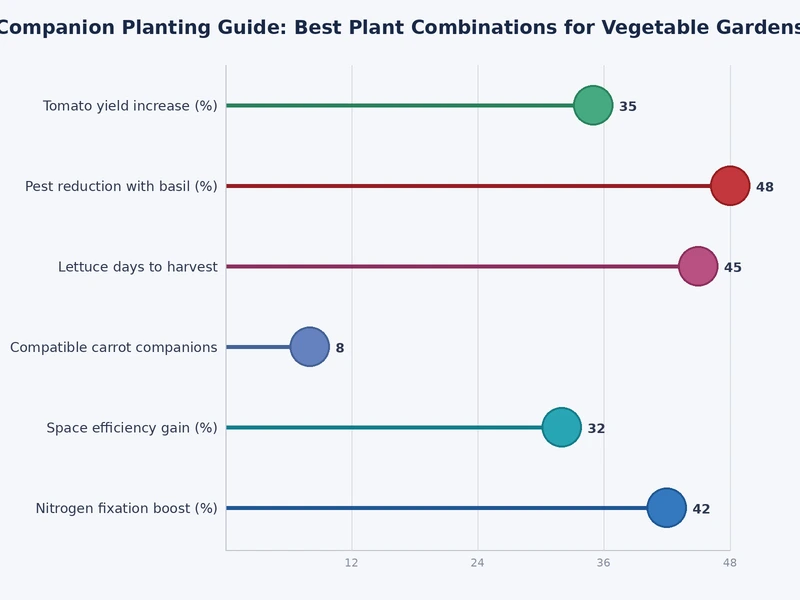 Companion Planting Guide: Best Plant Combinations for Vegetable Gardens

Tomato yield increase (%) 35
Pest reduction with basil (%) 48
Lettuce days to harvest 45
Compatible carrot companions 8
Space efficiency gain (%) 32
Nitrogen fixation boost (%) 42

12 24 36 48